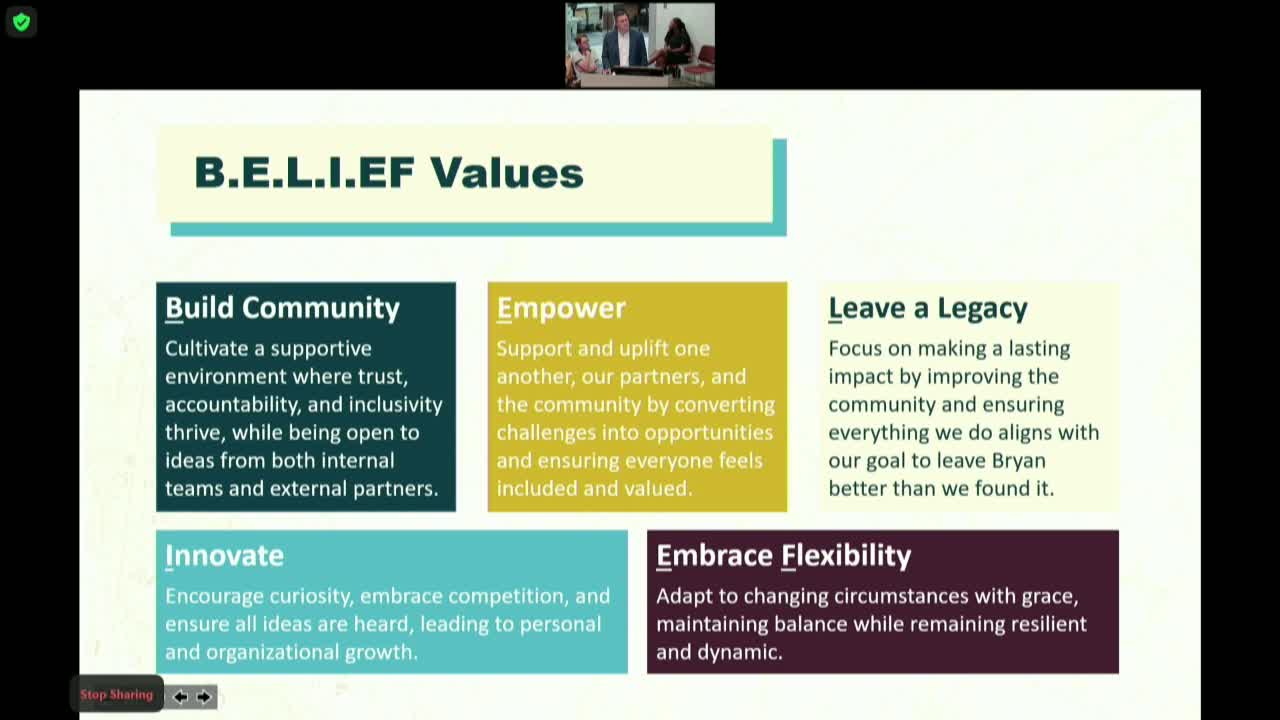 B.E.L.I.EF Values

Build Community
Cultivate a supportive environment where trust, accountability, and inclusivity thrive, while being open to ideas from both internal teams and external partners.

Empower
Support and uplift one another, our partners, and the community by converting challenges into opportunities and ensuring everyone feels included and valued.

Leave a Legacy
Focus on making a lasting impact by improving the community and ensuring everything we do aligns with our goal to leave Bryan better than we found it.

Innovate
Encourage curiosity, embrace competition, and ensure all ideas are heard, leading to personal and organizational growth.

Embrace Flexibility
Adapt to changing circumstances with grace, maintaining balance while remaining resilient and dynamic.

Stop Sharing